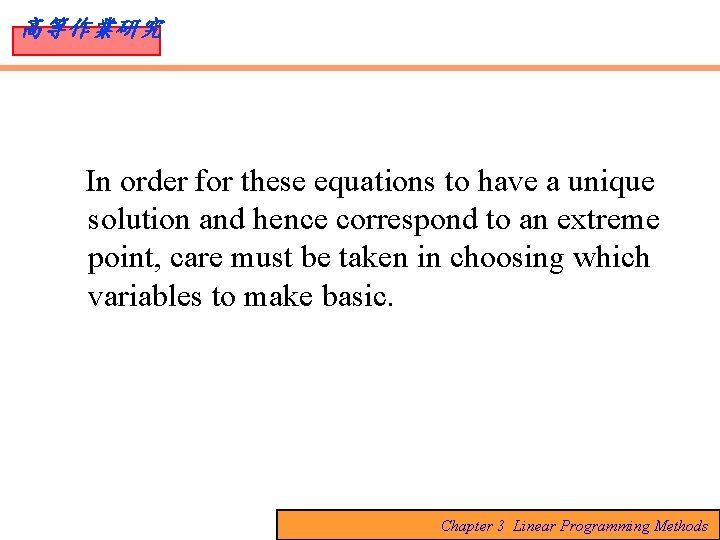 高等作業研究

In order for these equations to have a unique solution and hence correspond to an extreme point, care must be taken in choosing which variables to make basic.

Chapter 3 Linear Programming Methods